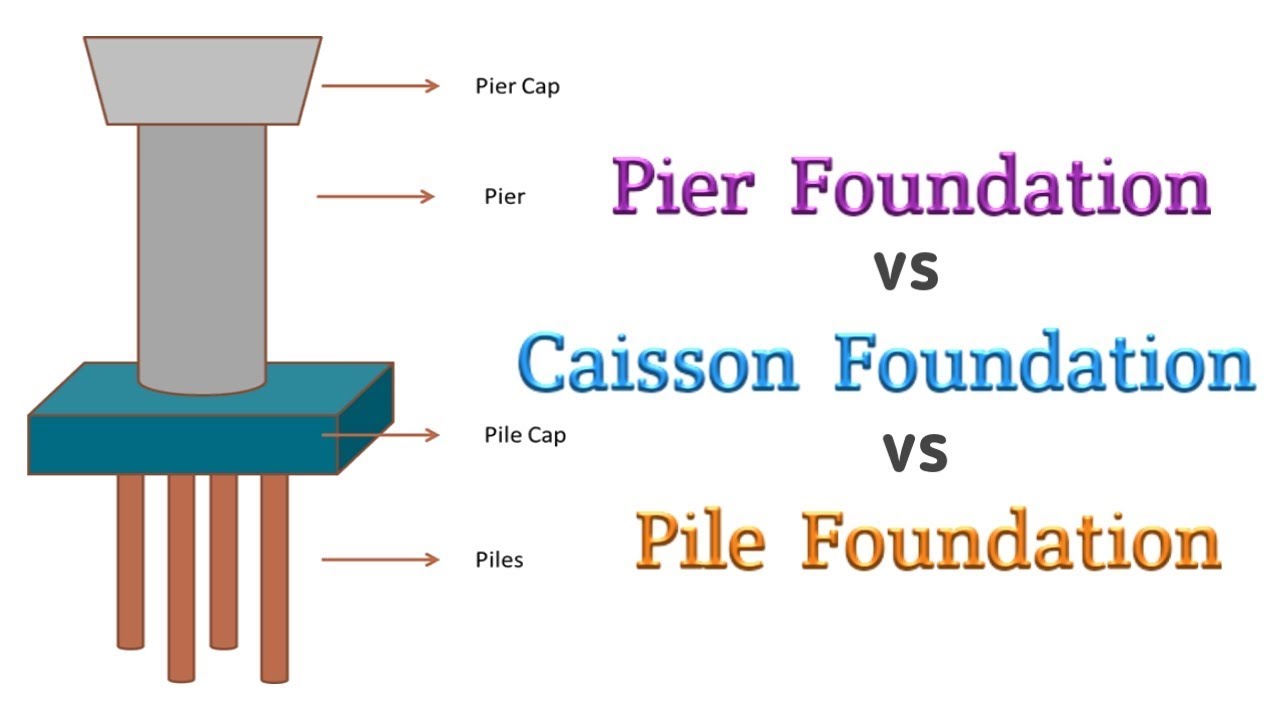 Pier Cap

Pier

Pile Cap

Piles

Pier Foundation
vs
Caisson Foundation
vs
Pile Foundation